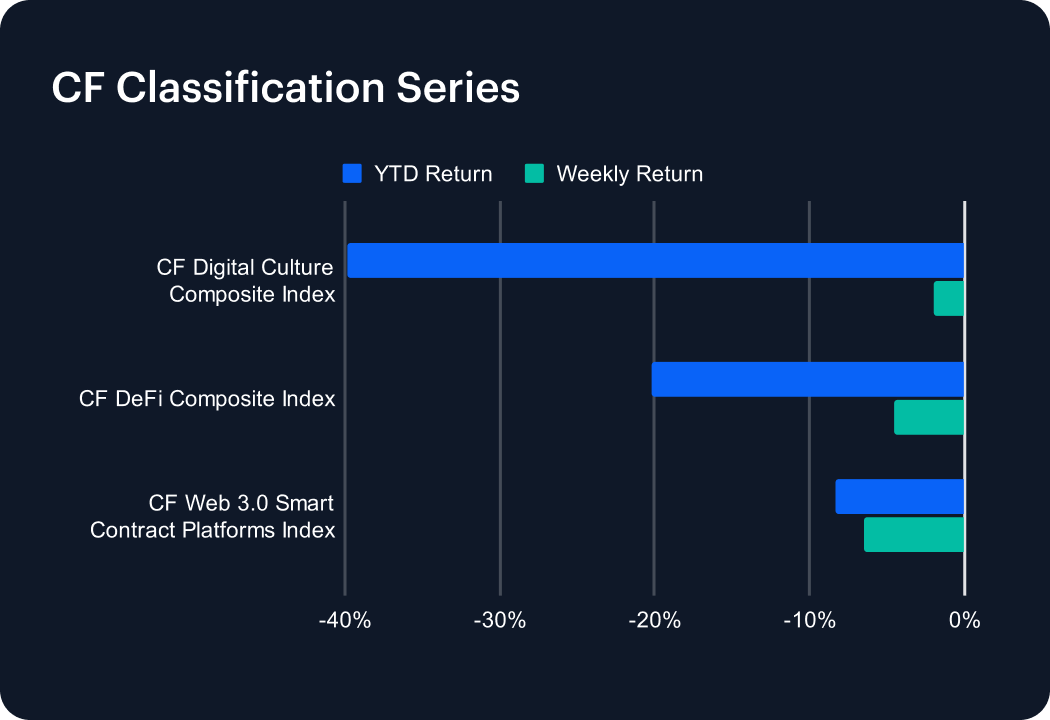 CF Classification Series

YTD Return
Weekly Return

CF Digital Culture Composite Index

CF DeFi Composite Index

CF Web 3.0 Smart Contract Platforms Index

-40%
-30%
-20%
-10%
0%